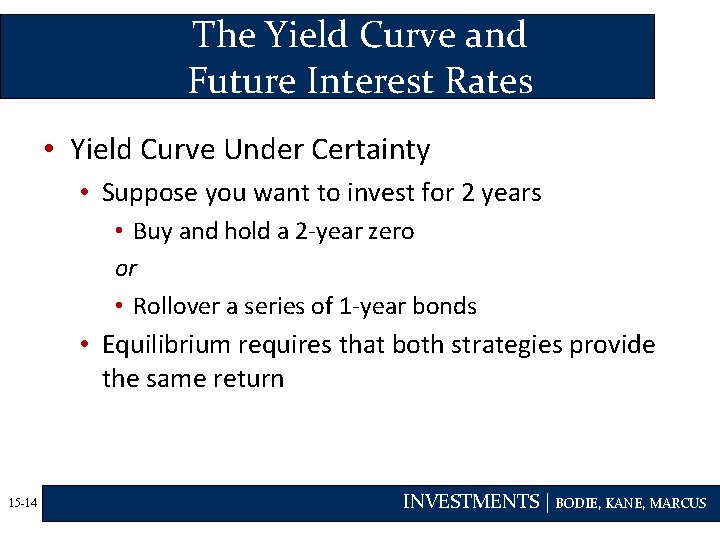 The Yield Curve and Future Interest Rates

• Yield Curve Under Certainty
  • Suppose you want to invest for 2 years
    • Buy and hold a 2-year zero
    or
    • Rollover a series of 1-year bonds
  • Equilibrium requires that both strategies provide the same return

15-14

INVESTMENTS | BODIE, KANE, MARCUS